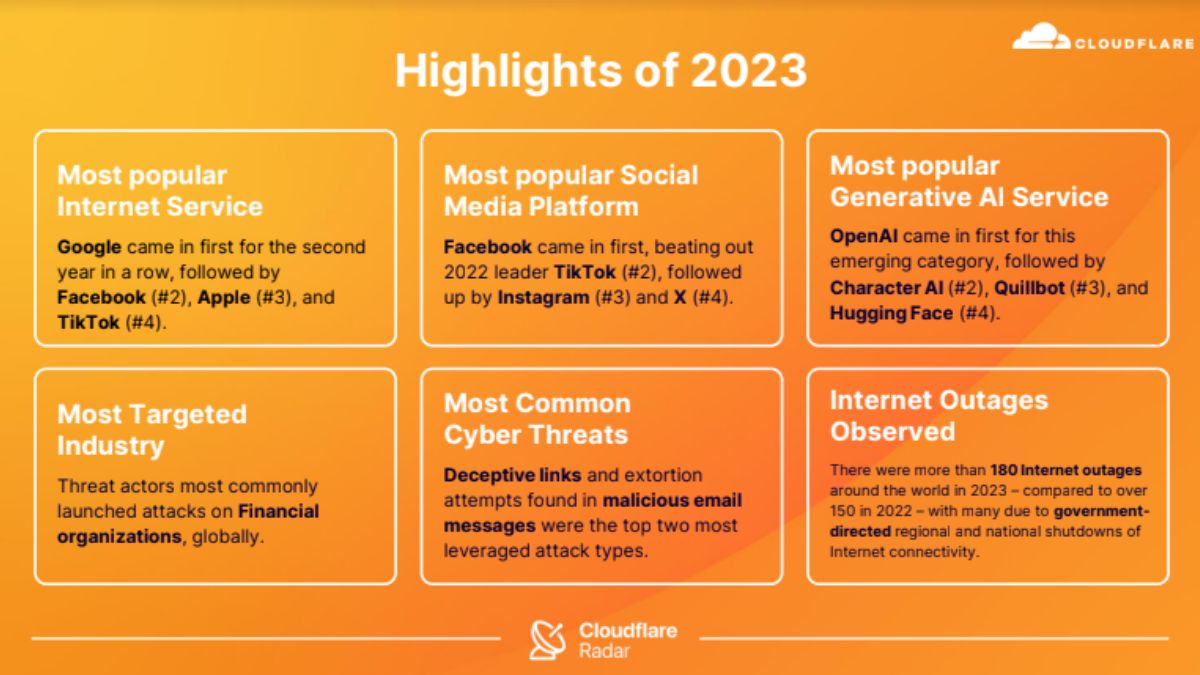 CLOUDFLARE

Highlights of 2023

Most popular Internet Service

Google came in first for the second year in a row, followed by Facebook (#2), Apple (#3), and TikTok (#4).

Most popular Social Media Platform

Facebook came in first, beating out 2022 leader TikTok (#2), followed up by Instagram (#3) and X (#4).

Most popular Generative AI Service

OpenAI came in first for this emerging category, followed by Character AI (#2), Quillbot (#3), and Hugging Face (#4).

Most Targeted Industry

Threat actors most commonly launched attacks on Financial organizations, globally.

Most Common Cyber Threats

Deceptive links and extortion attempts found in malicious email messages were the top two most leveraged attack types.

Internet Outages Observed

There were more than 180 Internet outages around the world in 2023 – compared to over 150 in 2022 – with many due to government-directed regional and national shutdowns of Internet connectivity.

Cloudflare Radar